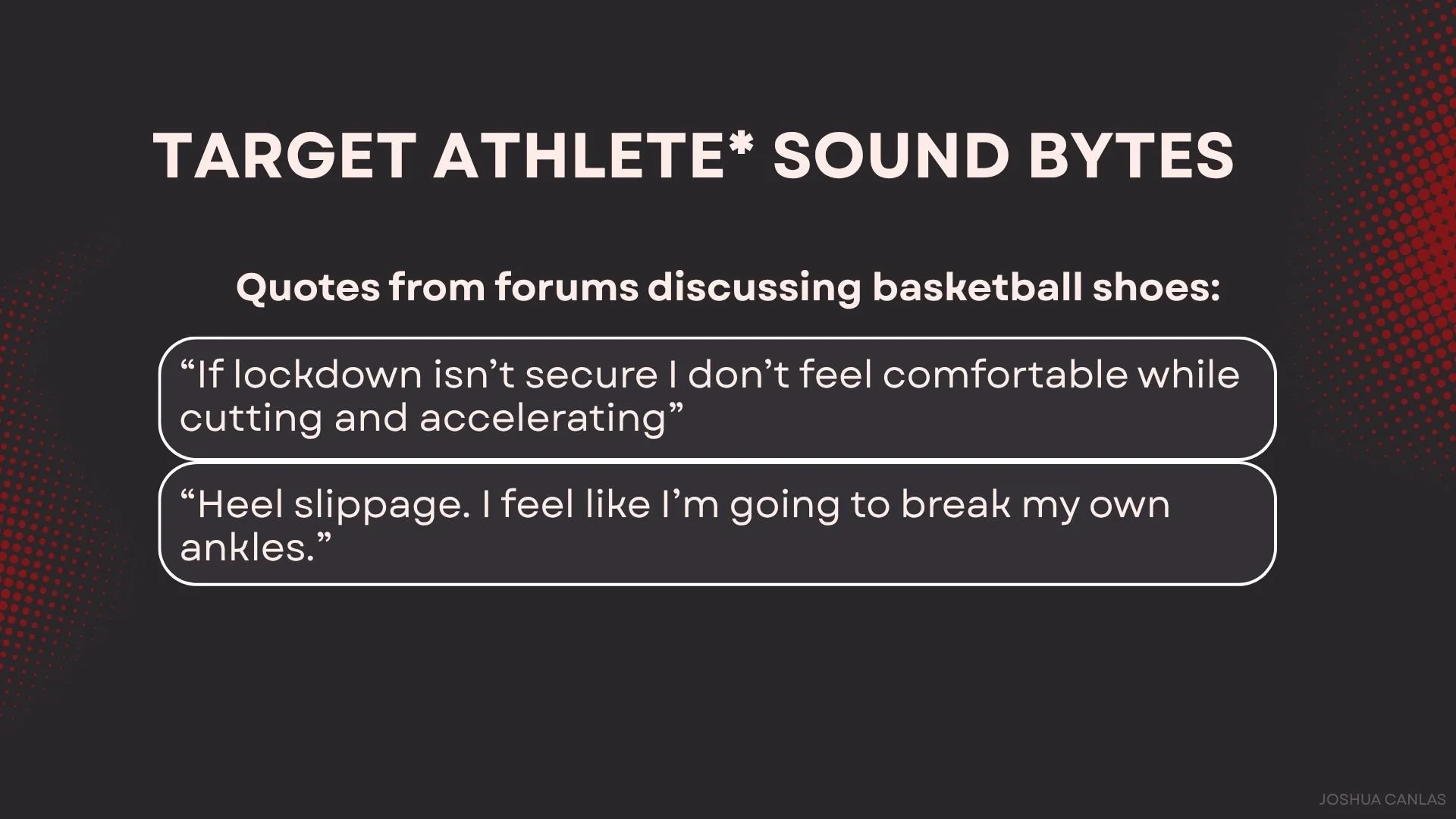 TARGET ATHLETE* SOUND BYTES

Quotes from forums discussing basketball shoes:

“If lockdown isn’t secure I don’t feel comfortable while cutting and accelerating”

“Heel slippage. I feel like I’m going to break my own ankles.”

JOSHUA CANLAS